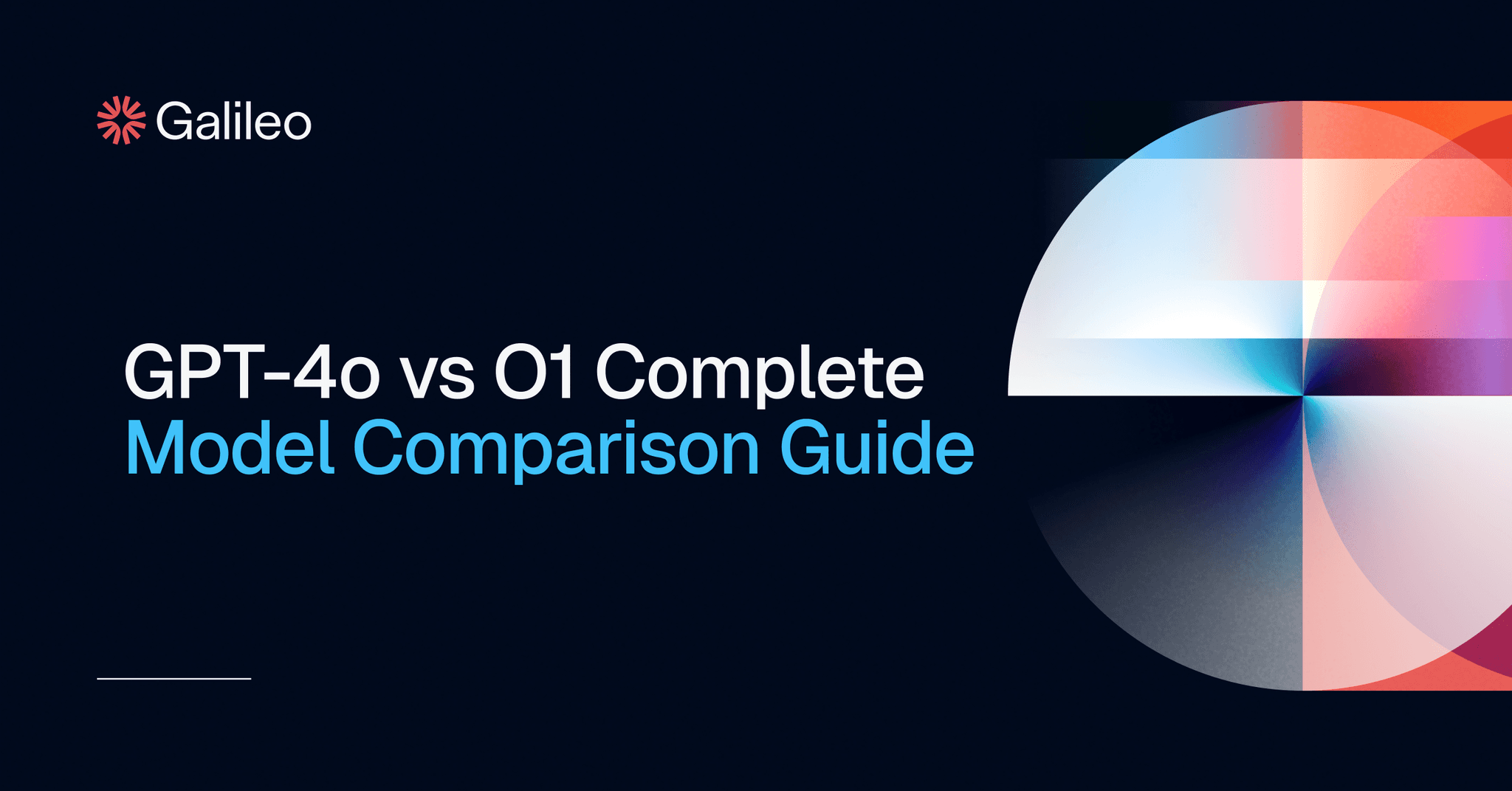 Galileo

GPT-4o vs O1 Complete
Model Comparison Guide